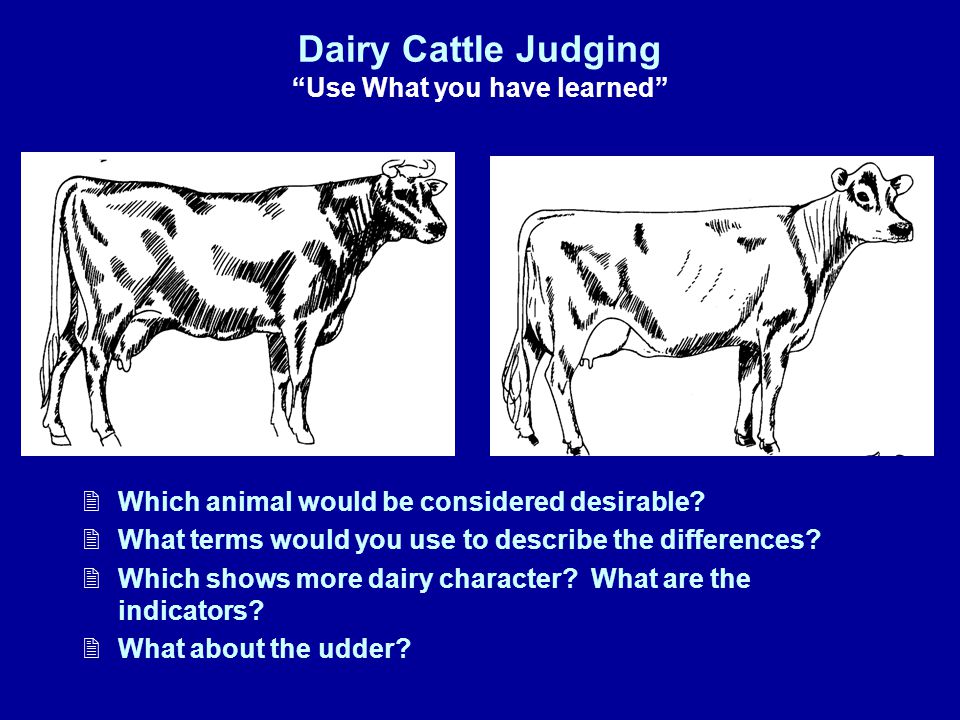 Dairy Cattle Judging
“Use What you have learned”

Which animal would be considered desirable?
What terms would you use to describe the differences?
Which shows more dairy character? What are the indicators?
What about the udder?